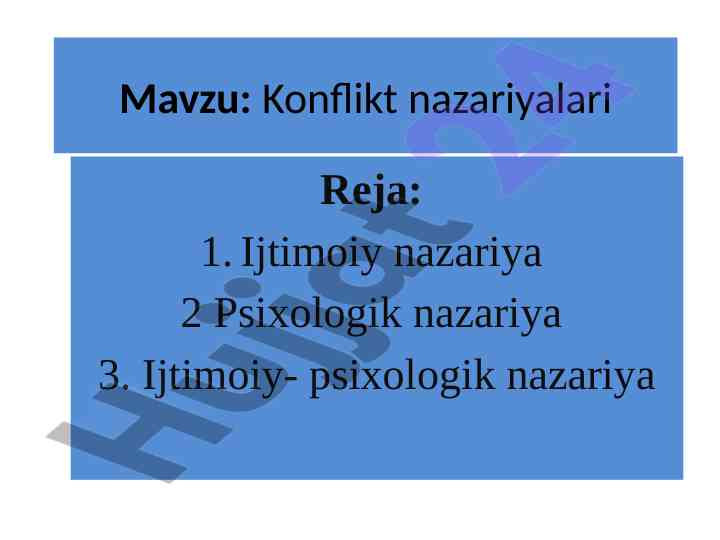 Mavzu: Konflikt nazariyalari

Reja:
1. Ijtimoiy nazariya
2 Psixologik nazariya
3. Ijtimoiy- psixologik nazariya

Hujjat 24